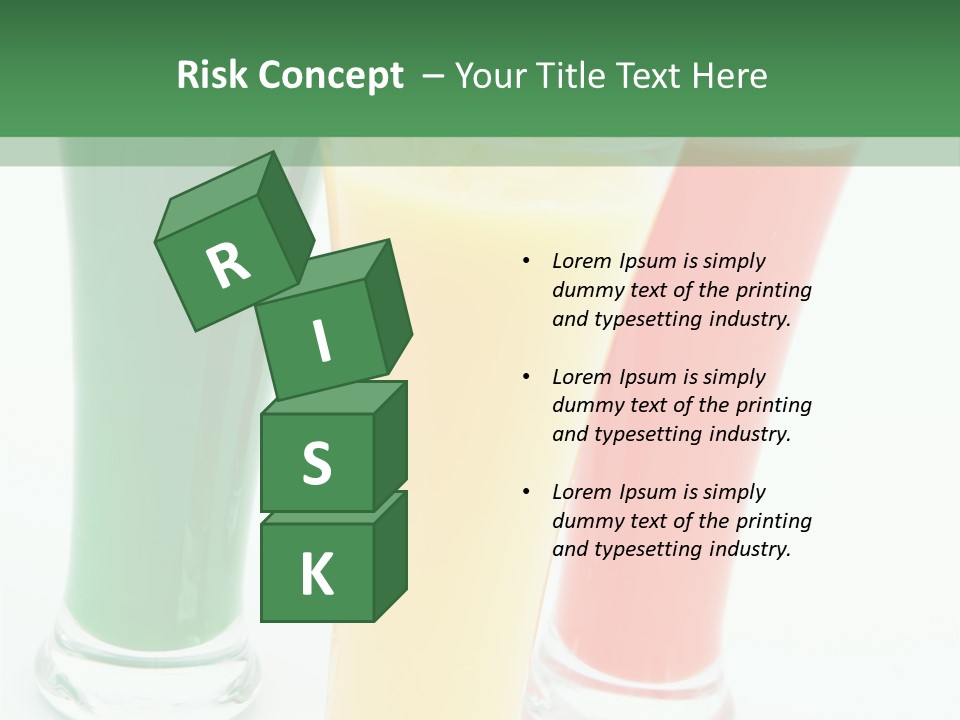 Risk Concept – Your Title Text Here

R
I
S
K

• Lorem Ipsum is simply dummy text of the printing and typesetting industry.

• Lorem Ipsum is simply dummy text of the printing and typesetting industry.

• Lorem Ipsum is simply dummy text of the printing and typesetting industry.